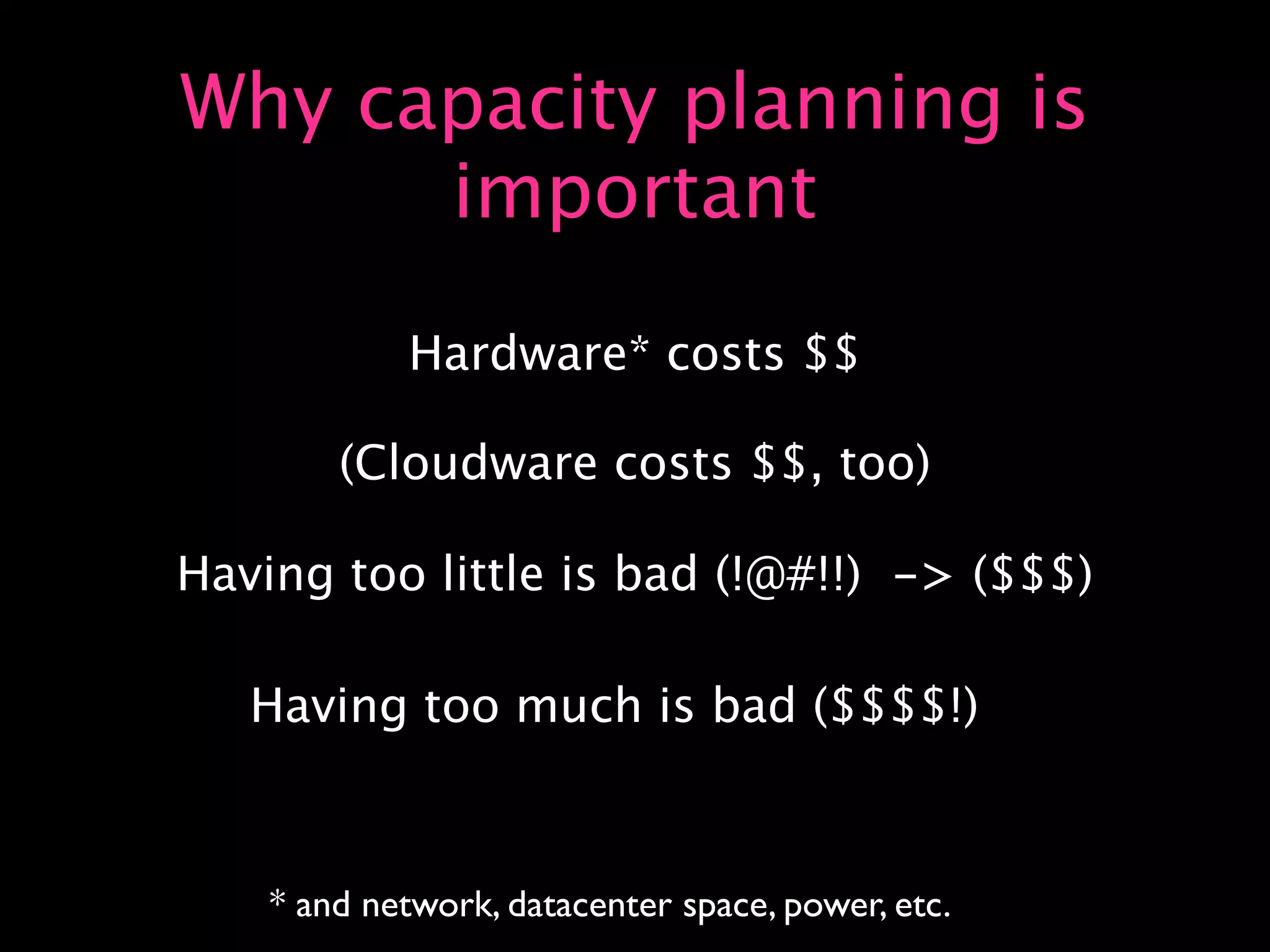 Why capacity planning is important

Hardware* costs \$\$

(Cloudware costs \$\$, too)

Having too little is bad (!@#!!) -> (\$\$\$)

Having too much is bad (\$\$\$\$!)

* and network, datacenter space, power, etc.